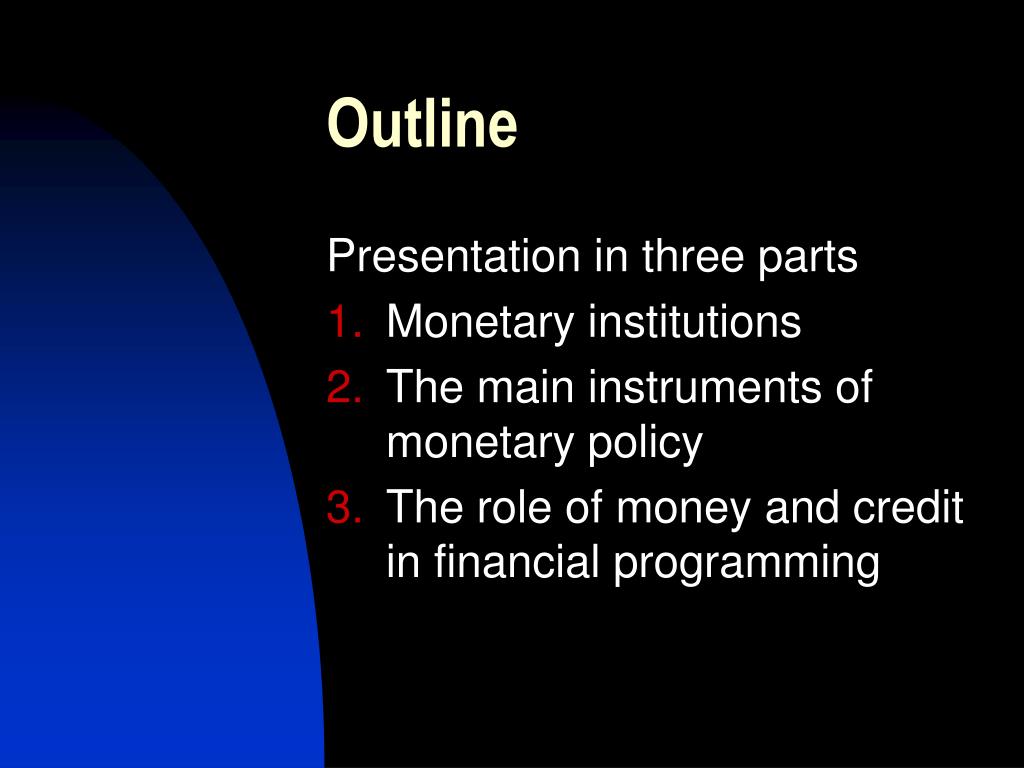 Outline

Presentation in three parts
1. Monetary institutions
2. The main instruments of monetary policy
3. The role of money and credit in financial programming